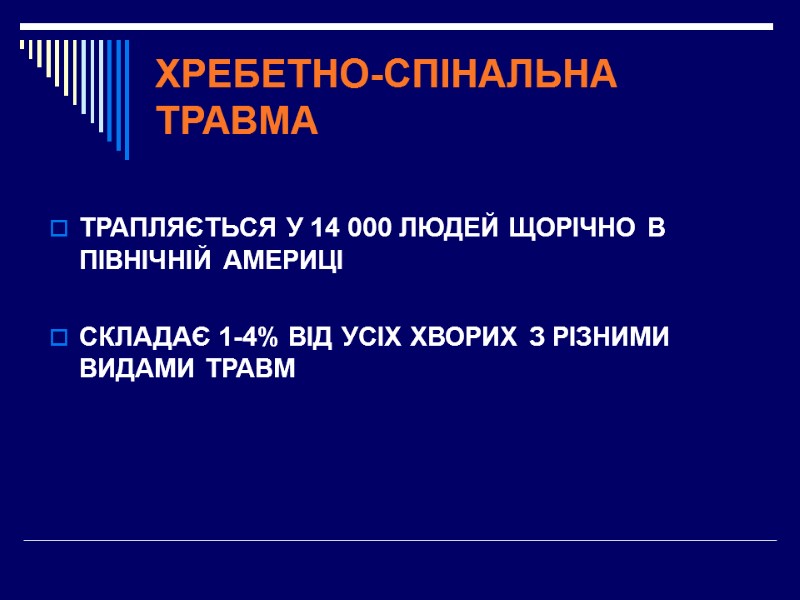 ХРЕБЕТНО-СПІНАЛЬНА ТРАВМА

ТРАПЛЯЄТЬСЯ У 14 000 ЛЮДЕЙ ЩОРІЧНО В ПІВНІЧНІЙ АМЕРИЦІ

СКЛАДАЄ 1-4% ВІД УСІХ ХВОРИХ З РІЗНИМИ ВИДАМИ ТРАВМ